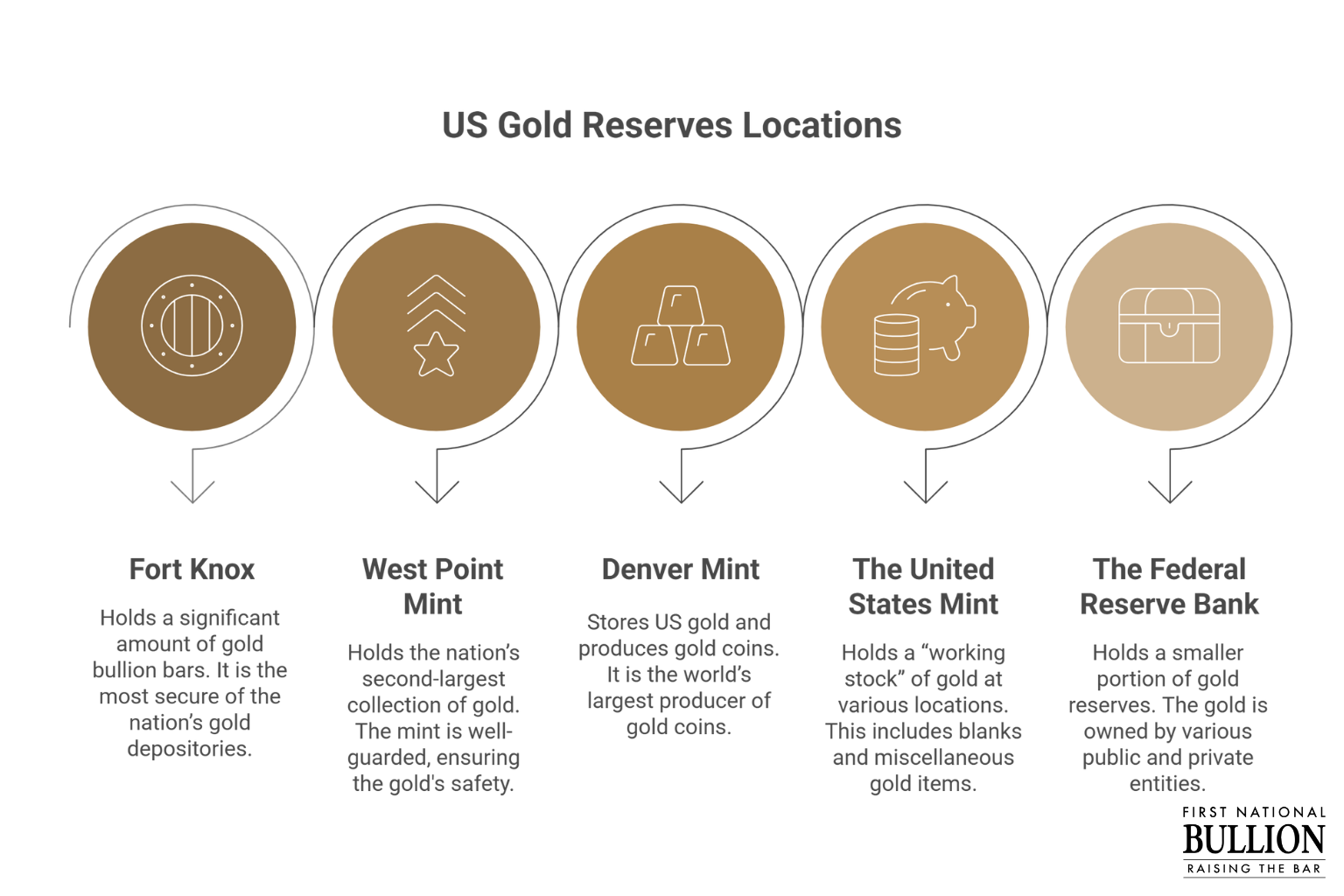 US Gold Reserves Locations

Fort Knox

Holds a significant amount of gold bullion bars. It is the most secure of the nation's gold depositories.

West Point Mint

Holds the nation's second-largest collection of gold. The mint is well-guarded, ensuring the gold's safety.

Denver Mint

Stores US gold and produces gold coins. It is the world's largest producer of gold coins.

The United States Mint

Holds a "working stock" of gold at various locations. This includes blanks and miscellaneous gold items.

The Federal Reserve Bank

Holds a smaller portion of gold reserves. The gold is owned by various public and private entities.

FIRST NATIONAL
BULLION
RAISING THE BAR